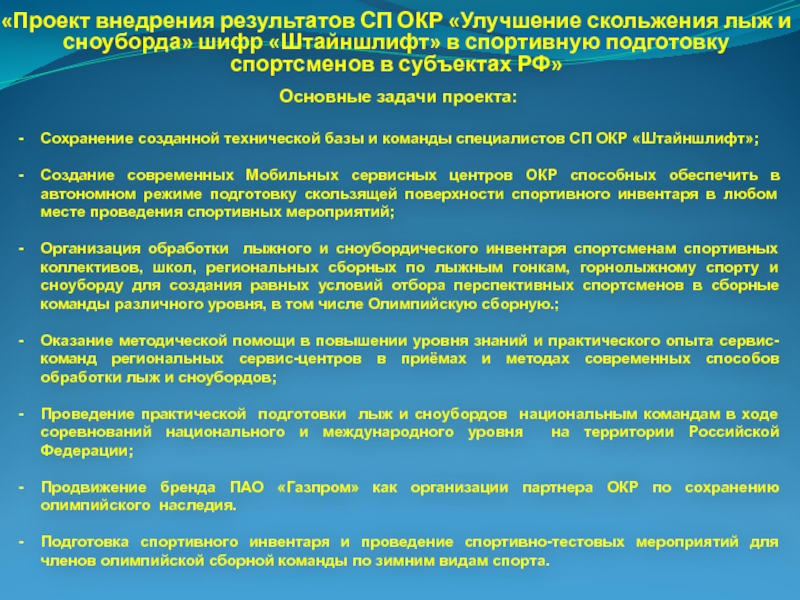 «Проект внедрения результатов СП ОКР «Улучшение скольжения лыж и сноуборда» шифр «Штайншлифт» в спортивную подготовку спортсменов в субъектах РФ»

Основные задачи проекта:

- Сохранение созданной технической базы и команды специалистов СП ОКР «Штайншлифт»;

- Создание современных Мобильных сервисных центров ОКР способных обеспечить в автономном режиме подготовку скользящей поверхности спортивного инвентаря в любом месте проведения спортивных мероприятий;

- Организация обработки лыжного и сноубордического инвентаря спортсменам спортивных коллективов, школ, региональных сборных по лыжным гонкам, горнолыжному спорту и сноуборду для создания равных условий отбора перспективных спортсменов в сборные команды различного уровня, в том числе Олимпийскую сборную.;

- Оказание методической помощи в повышении уровня знаний и практического опыта сервис-команд региональных сервис-центров в приёмах и методах современных способов обработки лыж и сноубордов;

- Проведение практической подготовки лыж и сноубордов национальным командам в ходе соревнований национального и международного уровня на территории Российской Федерации;

- Продвижение бренда ПАО «Газпром» как организации партнера ОКР по сохранению олимпийского наследия.

- Подготовка спортивного инвентаря и проведение спортивно-тестовых мероприятий для членов олимпийской сборной команды по зимним видам спорта.